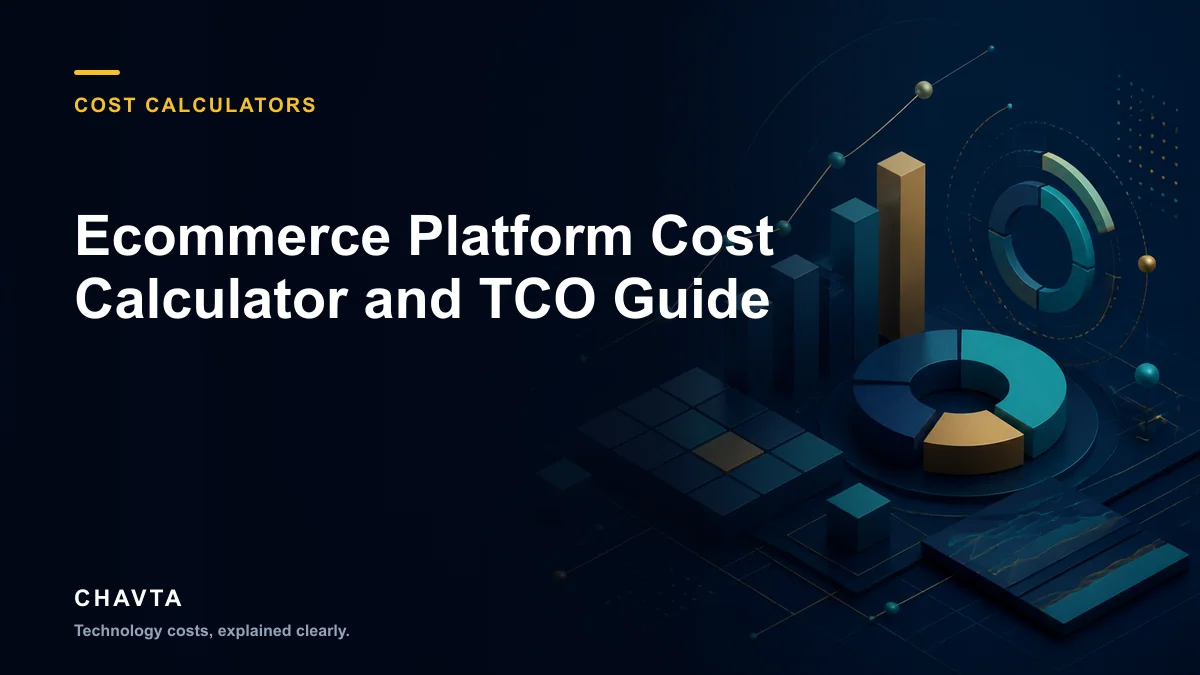 COST CALCULATORS

Ecommerce Platform Cost Calculator and TCO Guide

CHAVTA

Technology costs, explained clearly.